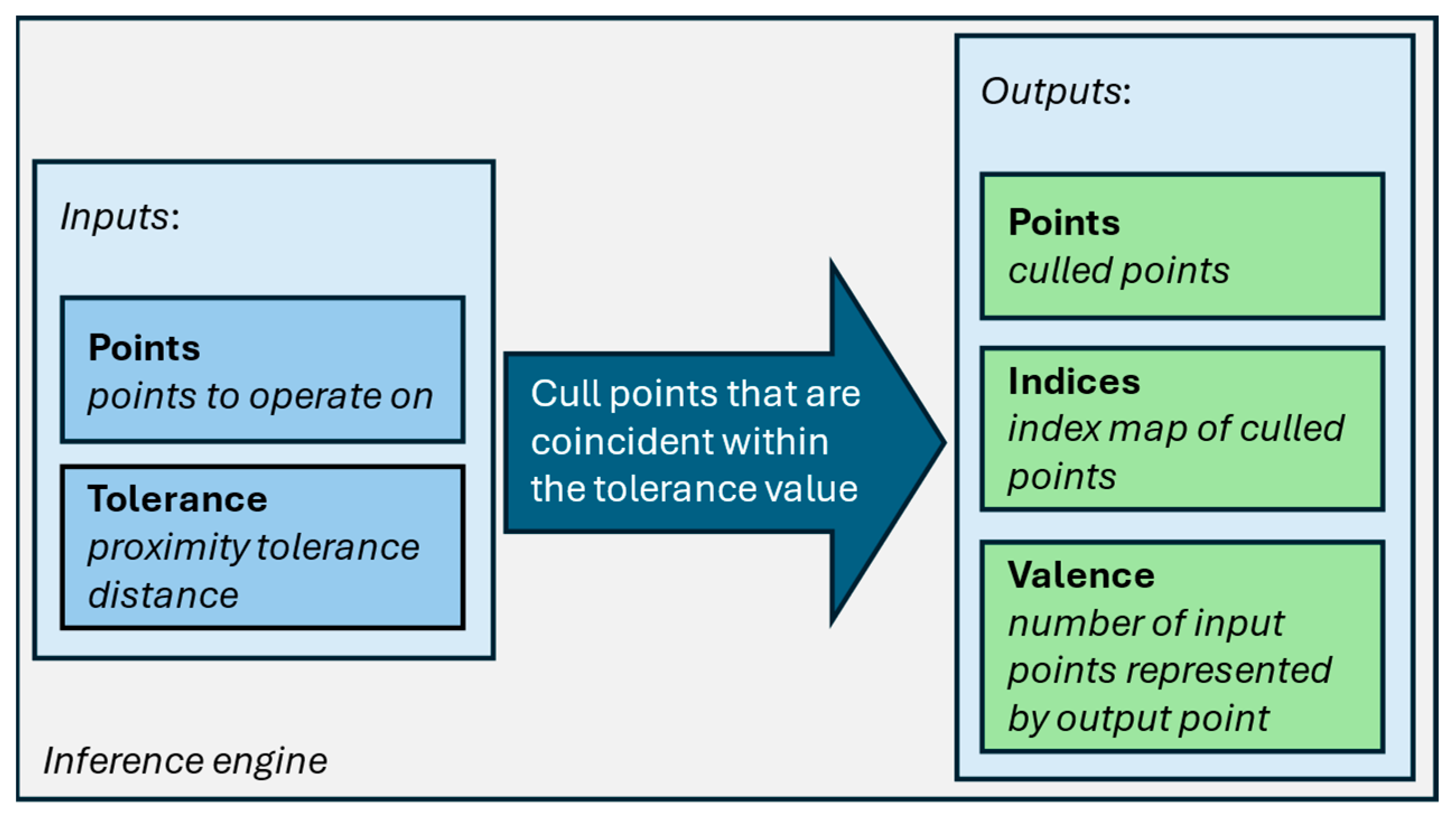 Inputs:

Points
points to operate on

Tolerance
proximity tolerance distance

Cull points that are coincident within the tolerance value

Outputs:

Points
culled points

Indices
index map of culled points

Valence
number of input points represented by output point

Inference engine